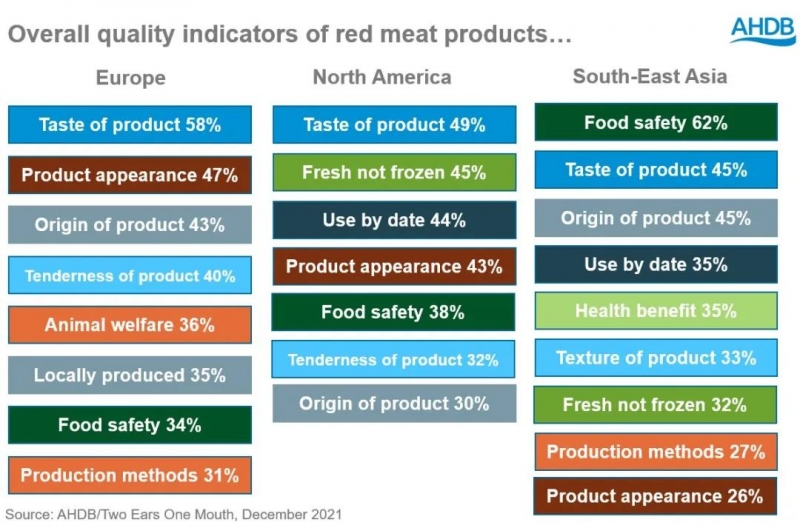 Overall quality indicators of red meat products…

AHDB

Europe

Taste of product 58%

Product appearance 47%

Origin of product 43%

Tenderness of product 40%

Animal welfare 36%

Locally produced 35%

Food safety 34%

Production methods 31%

North America

Taste of product 49%

Fresh not frozen 45%

Use by date 44%

Product appearance 43%

Food safety 38%

Tenderness of product 32%

Origin of product 30%

South-East Asia

Food safety 62%

Taste of product 45%

Origin of product 45%

Use by date 35%

Health benefit 35%

Texture of product 33%

Fresh not frozen 32%

Production methods 27%

Product appearance 26%

Source: AHDB/Two Ears One Mouth, December 2021